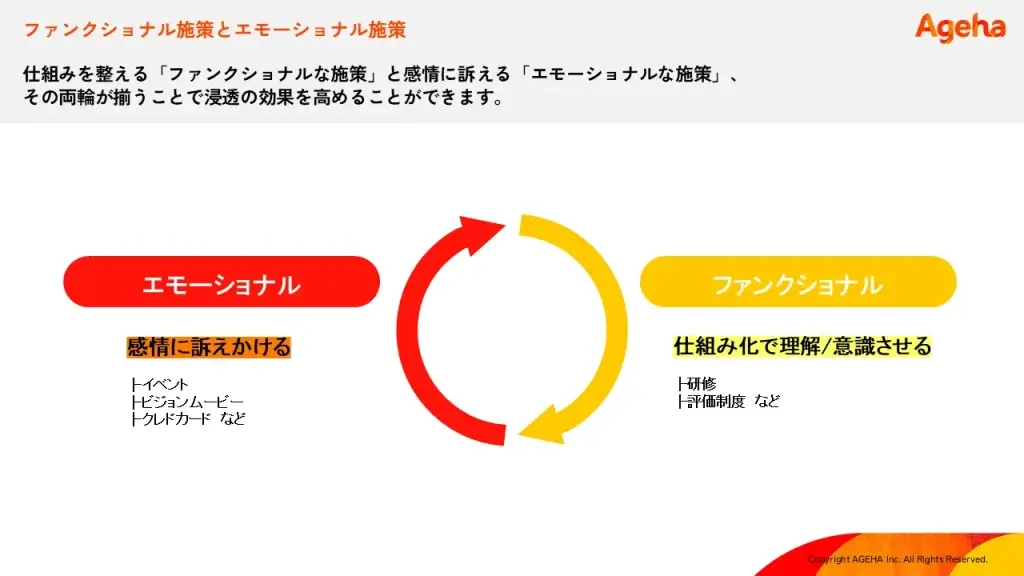 ファンクショナル施策とエモーショナル施策

Ageha

仕組みを整える「ファンクショナルな施策」と感情に訴える「エモーショナルな施策」、その両輪が揃うことで浸透の効果を高めることができます。

エモーショナル

感情に訴えかける

├イベント
├ビジョンムービー
├クレドカード など

ファンクショナル

仕組み化で理解/意識させる

├研修
├評価制度 など

Copyright AGEHA Inc. All Rights Reserved.